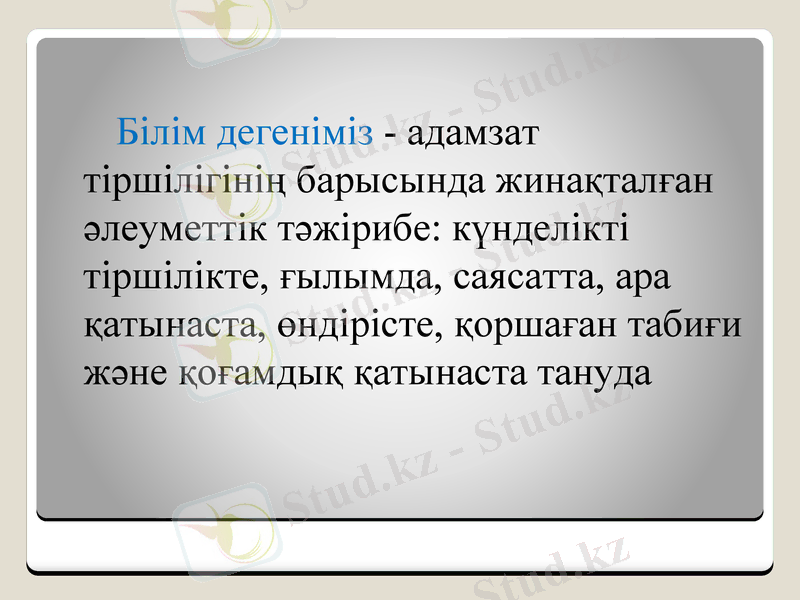 Білім дегеніміз - адамзат тіршілігінің барысында жинақталған әлеуметтік тәжірибе: күнделікті тіршілікте, ғылымда, саясатта, ара қатынаста, өндірісте, қоршаған табиғи және қоғамдық қатынаста тануда

Stud.kz - Stud.kz
Stud.kz - Stud.kz
Stud.kz - Stud.kz
Stud.kz